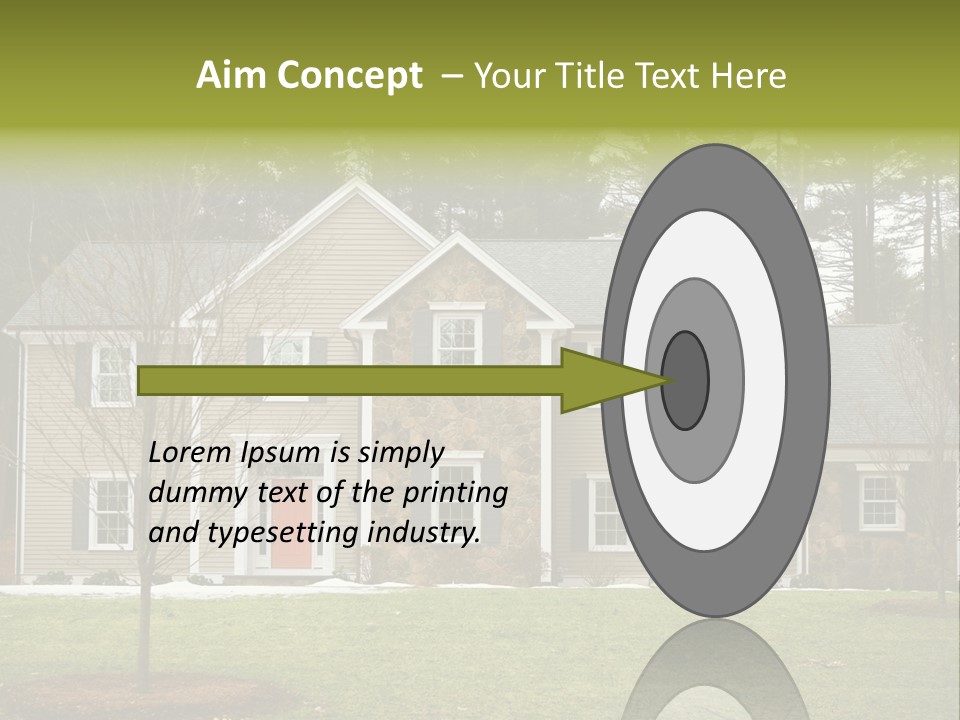 Aim Concept – Your Title Text Here

Lorem Ipsum is simply dummy text of the printing and typesetting industry.